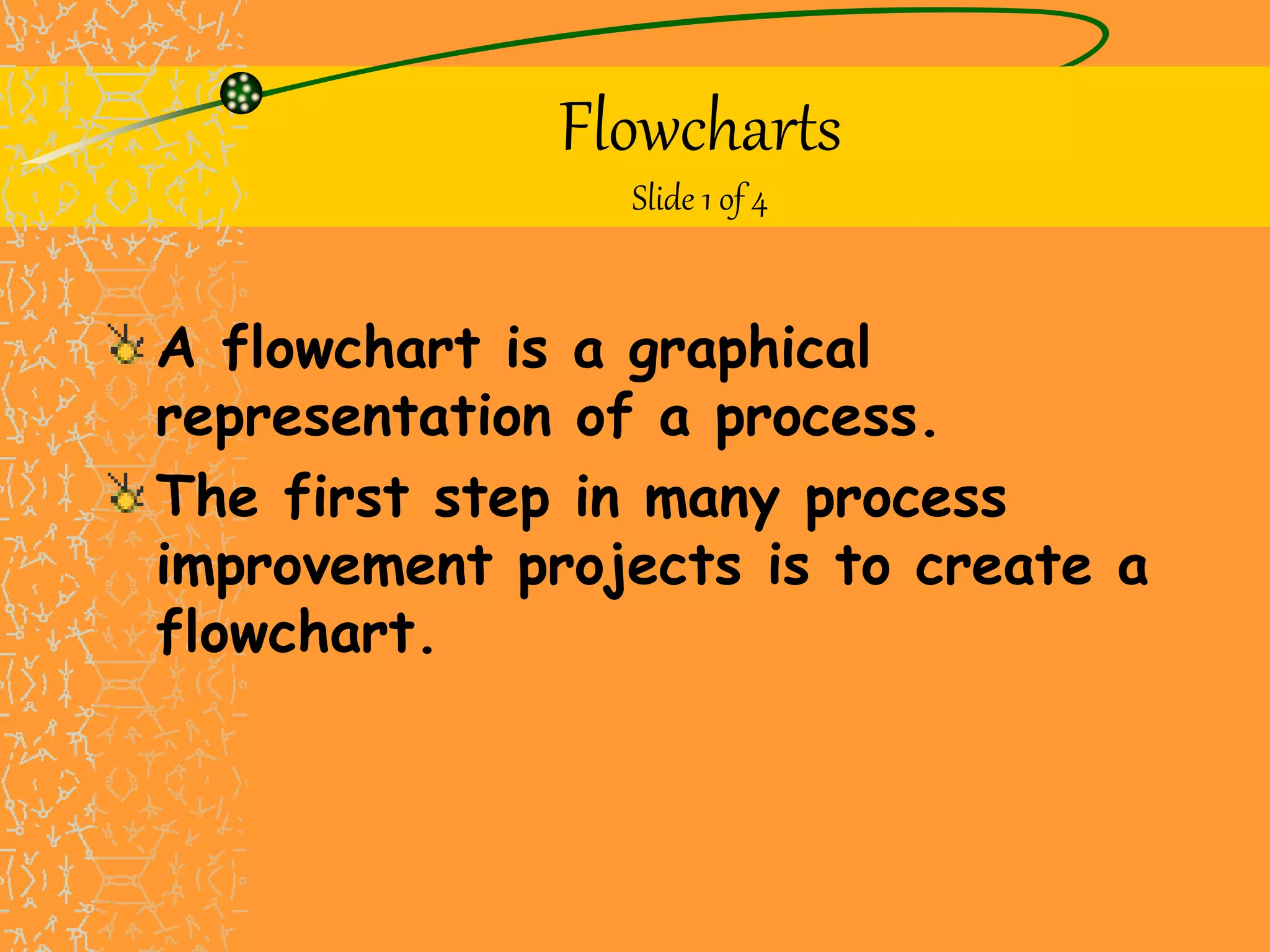 Flowcharts
Slide 1 of 4

A flowchart is a graphical representation of a process.

The first step in many process improvement projects is to create a flowchart.